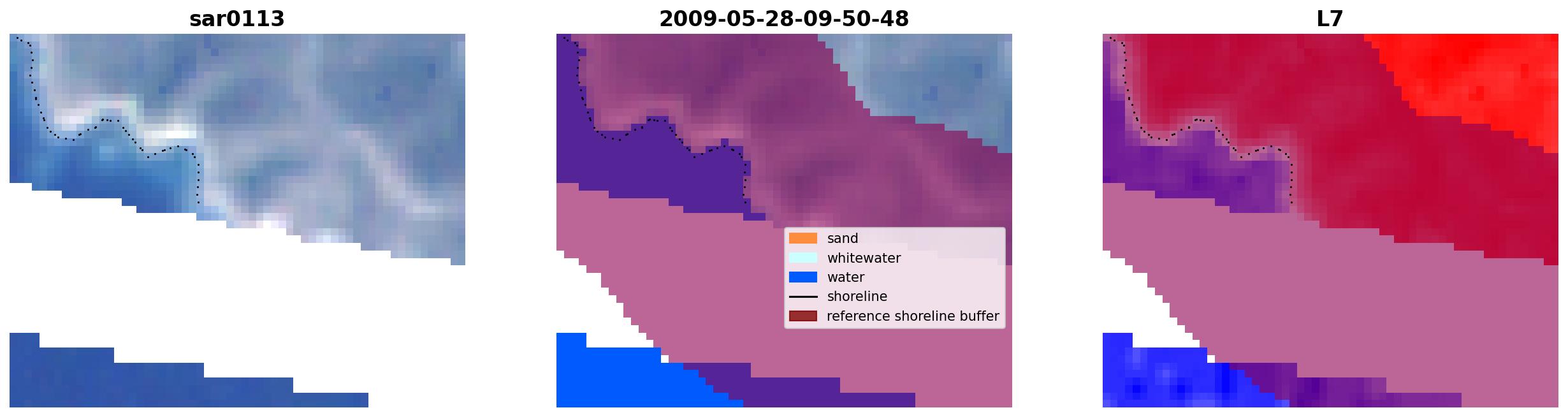 sar0113

2009-05-28-09-50-48

sand
whitewater
water
shoreline
reference shoreline buffer

L7